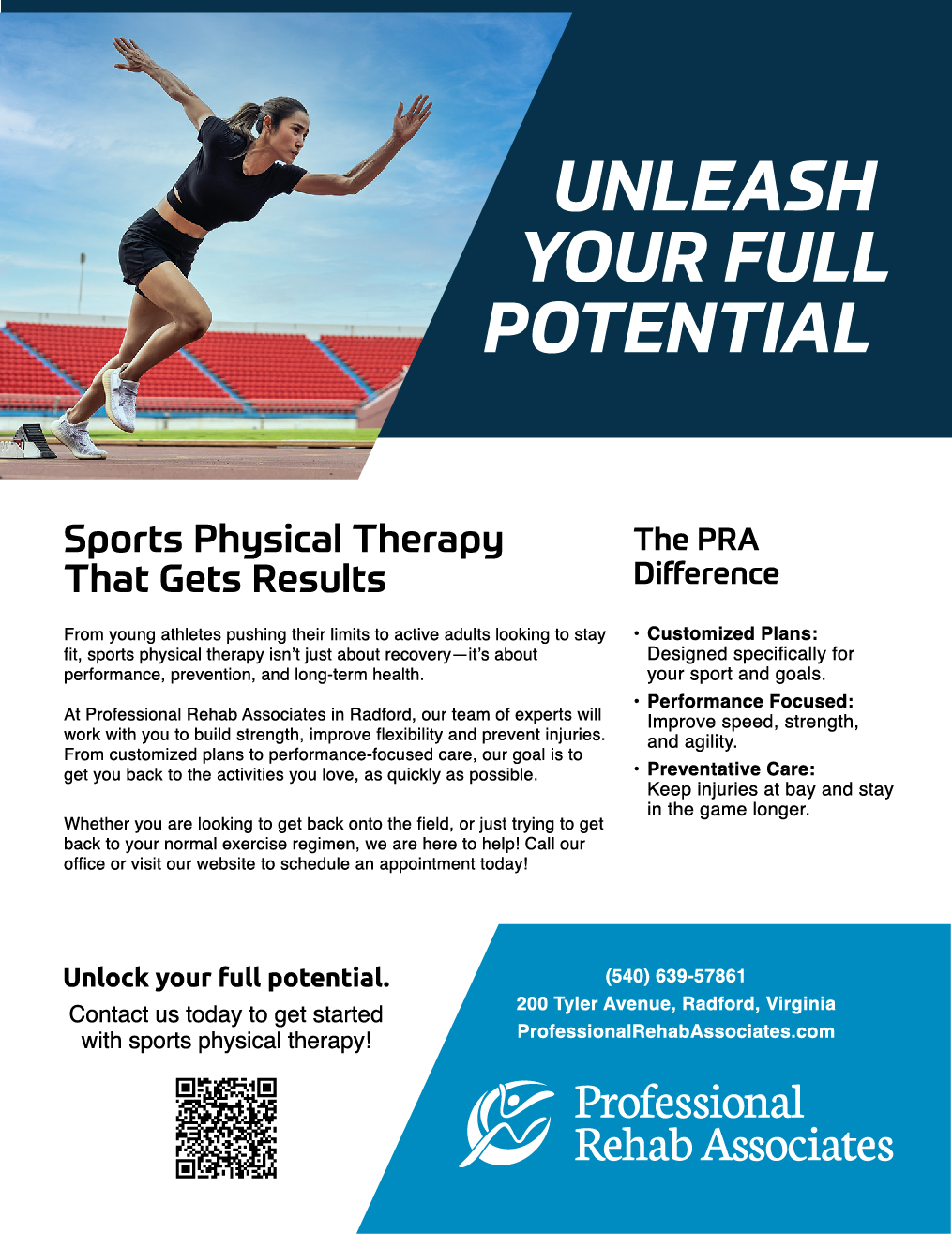 UNLEASH YOUR FULL POTENTIAL

Sports Physical Therapy That Gets Results

From young athletes pushing their limits to active adults looking to stay fit, sports physical therapy isn't just about recovery—it's about performance, prevention, and long-term health.

At Professional Rehab Associates in Radford, our team of experts will work with you to build strength, improve flexibility and prevent injuries. From customized plans to performance-focused care, our goal is to get you back to the activities you love, as quickly as possible.

Whether you are looking to get back onto the field, or just trying to get back to your normal exercise regimen, we are here to help! Call our office or visit our website to schedule an appointment today!

The PRA Difference

• Customized Plans: Designed specifically for your sport and goals.
• Performance Focused: Improve speed, strength, and agility.
• Preventative Care: Keep injuries at bay and stay in the game longer.

Unlock your full potential.
Contact us today to get started with sports physical therapy!

(540) 639-57861
200 Tyler Avenue, Radford, Virginia
ProfessionalRehabAssociates.com

Professional Rehab Associates